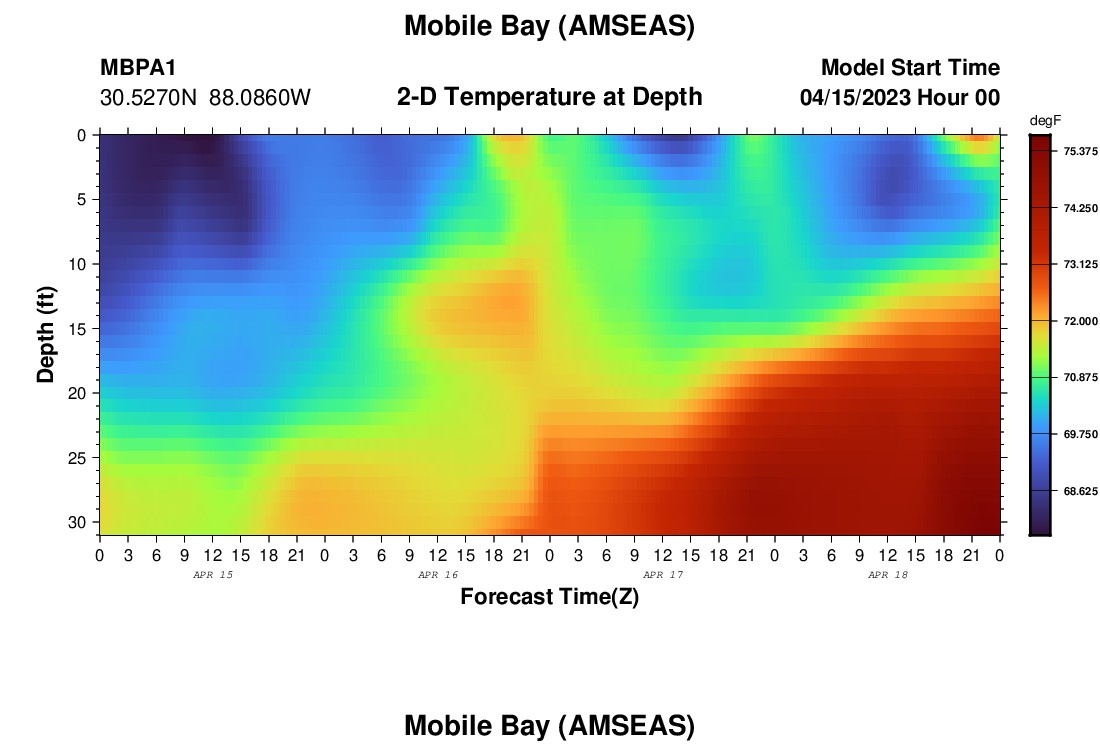 Mobile Bay (AMSEAS)

MBPA1
30.5270N 88.0860W

2-D Temperature at Depth

Model Start Time
04/15/2023 Hour 00

degF
75.375
74.250
73.125
72.000
70.875
69.750
68.625

Depth (ft)
0
5
10
15
20
25
30

0 3 6 9 12 15 18 21 0 3 6 9 12 15 18 21 0 3 6 9 12 15 18 21 0 3 6 9 12 15 18 21 0
APR 15
APR 16
APR 17
APR 18

Forecast Time(Z)

Mobile Bay (AMSEAS)